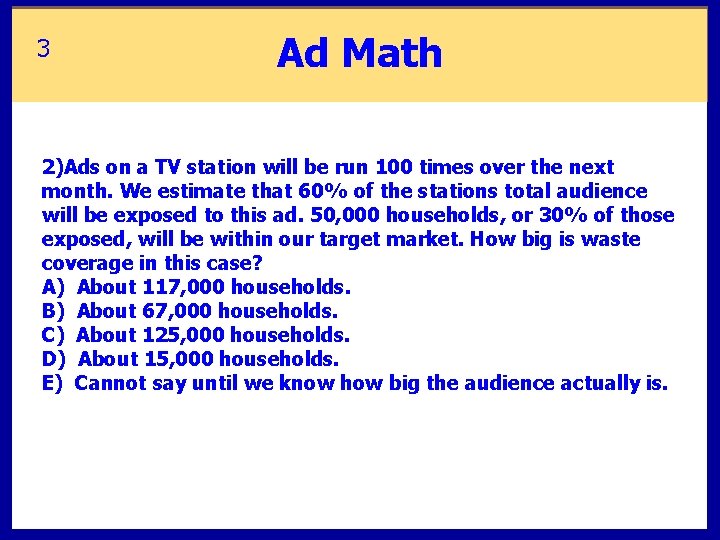 3

Ad Math

2)Ads on a TV station will be run 100 times over the next month. We estimate that 60% of the stations total audience will be exposed to this ad. 50,000 households, or 30% of those exposed, will be within our target market. How big is waste coverage in this case?
A) About 117,000 households.
B) About 67,000 households.
C) About 125,000 households.
D) About 15,000 households.
E) Cannot say until we know how big the audience actually is.